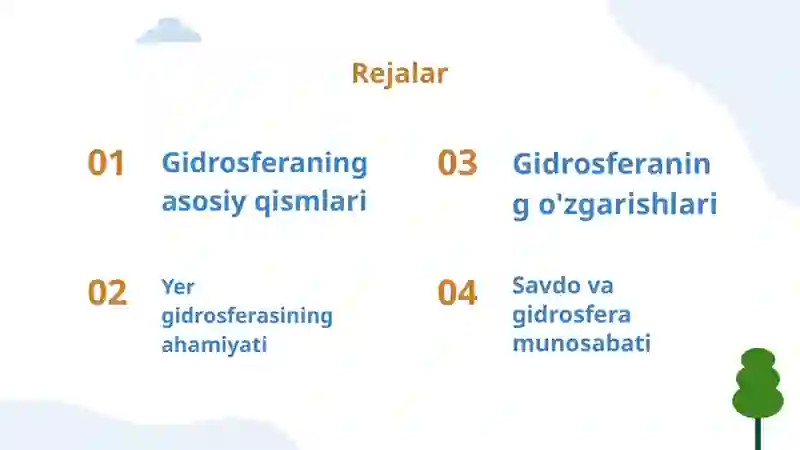 Rejalar

01 Gidrosferaning asosiy qismlari

02 Yer gidrosferasining ahamiyati

03 Gidrosferaning o'zgarishlari

04 Savdo va gidrosfera munosabati